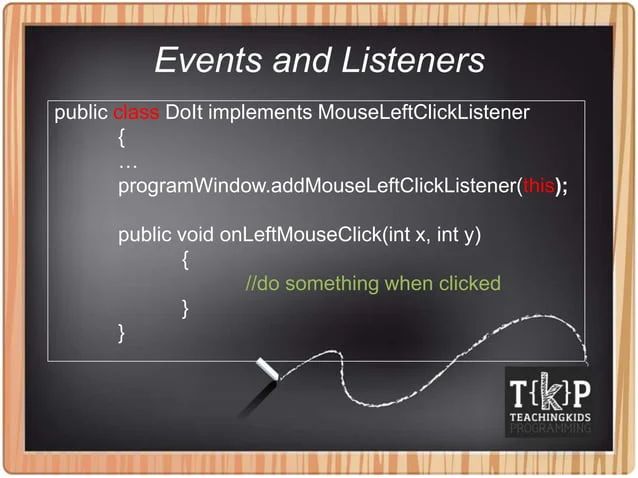 Events and Listeners

public class DoIt implements MouseLeftClickListener
{
…
programWindow.addMouseLeftClickListener(this);

public void onLeftMouseClick(int x, int y)
{
//do something when clicked
}
}

T{k}P
TEACHINGKIDS
PROGRAMMING